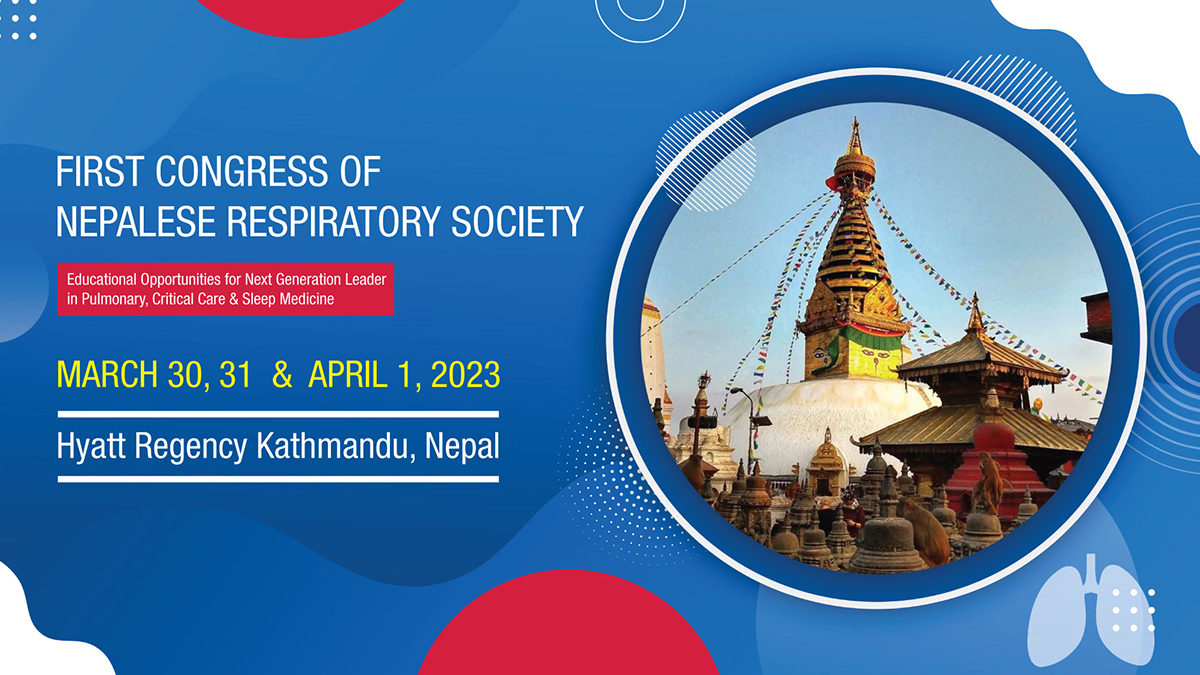 FIRST CONGRESS OF
NEPALESE RESPIRATORY SOCIETY

Educational Opportunities for Next Generation Leader in Pulmonary, Critical Care & Sleep Medicine

MARCH 30, 31 & APRIL 1, 2023

Hyatt Regency Kathmandu, Nepal